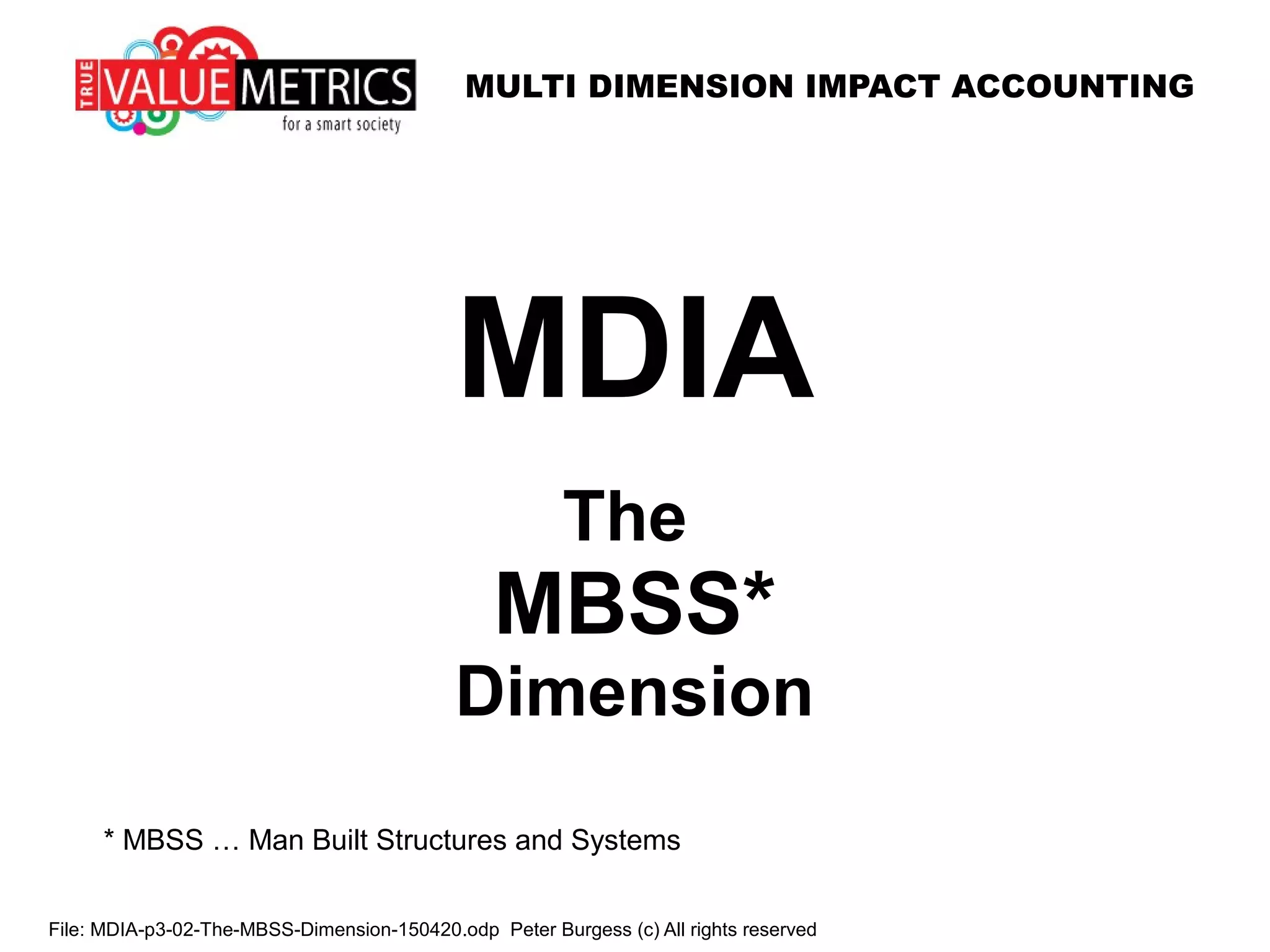 TRUE VALUE METRICS
for a smart society

MULTI DIMENSION IMPACT ACCOUNTING

MDIA

The
MBSS*
Dimension

* MBSS … Man Built Structures and Systems

File: MDIA-p3-02-The-MBSS-Dimension-150420.odp Peter Burgess (c) All rights reserved